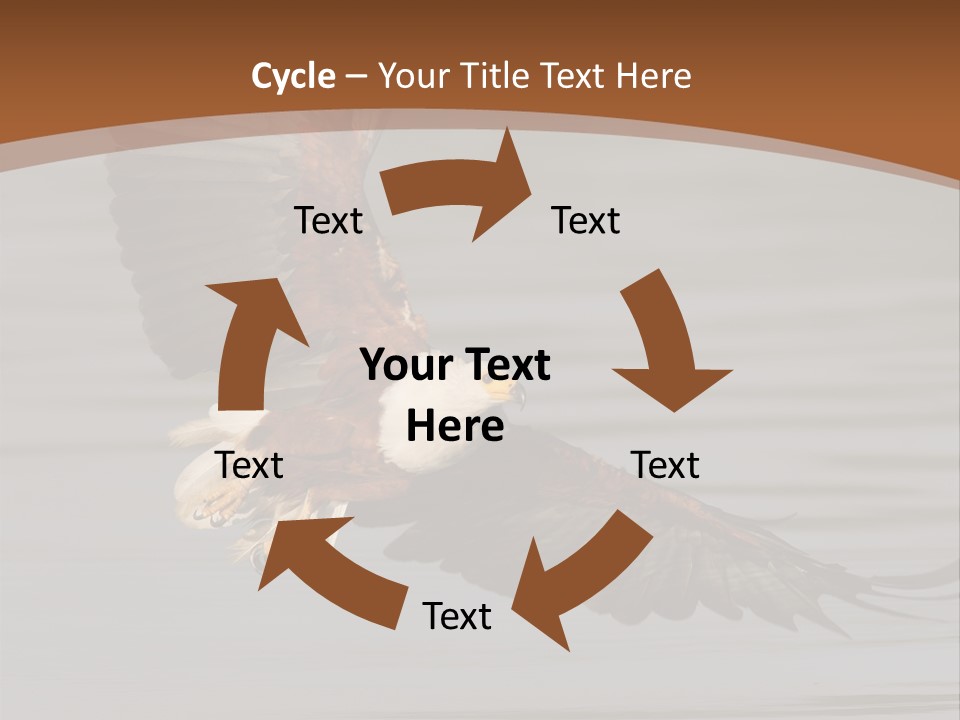 Cycle – Your Title Text Here

Text

Text

Your Text Here

Text

Text

Text